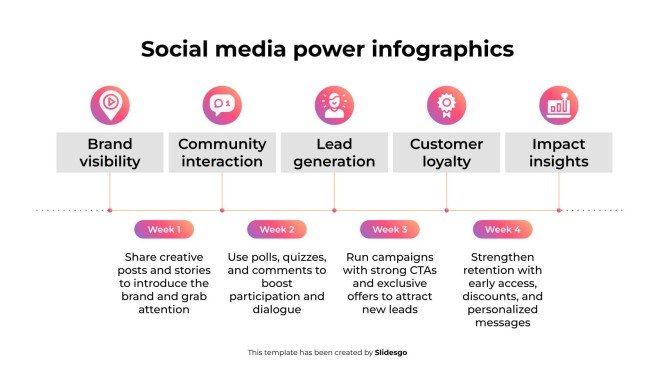 Social media power infographics

Brand visibility

Community interaction

Lead generation

Customer loyalty

Impact insights

Week 1

Share creative posts and stories to introduce the brand and grab attention

Week 2

Use polls, quizzes, and comments to boost participation and dialogue

Week 3

Run campaigns with strong CTAs and exclusive offers to attract new leads

Week 4

Strengthen retention with early access, discounts, and personalized messages

This template has been created by Slidesgo